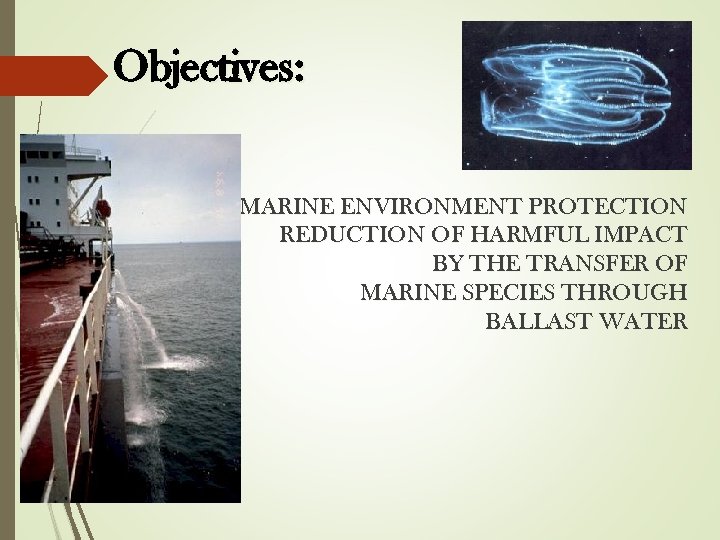 Objectives:

MARINE ENVIRONMENT PROTECTION
REDUCTION OF HARMFUL IMPACT BY THE TRANSFER OF MARINE SPECIES THROUGH BALLAST WATER